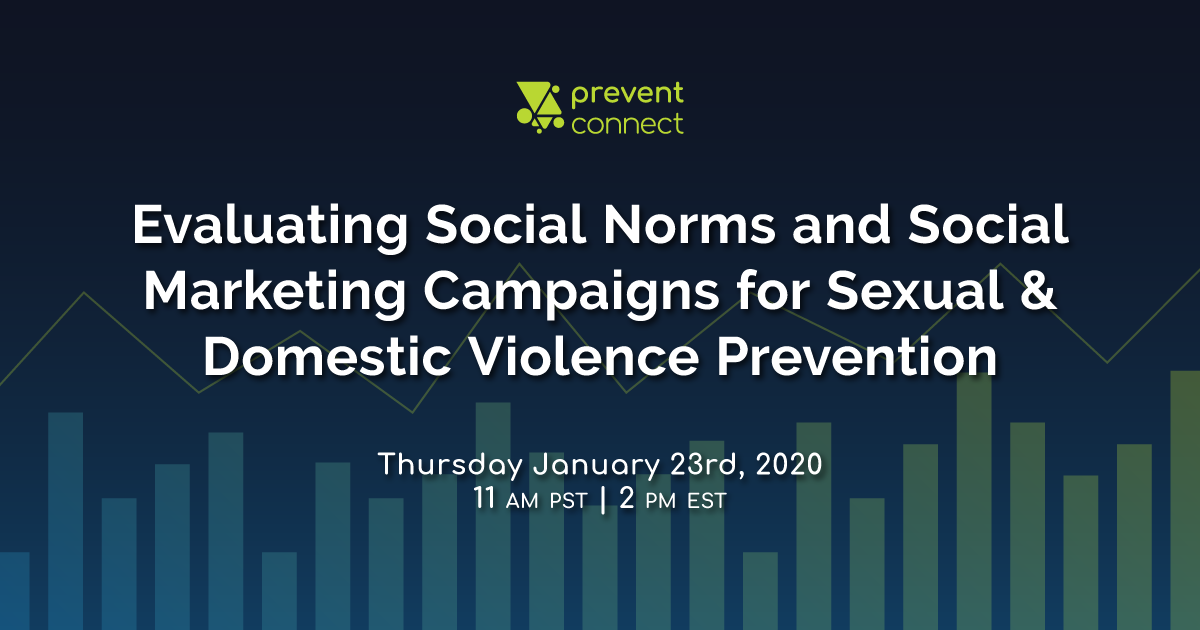 prevent connect

Evaluating Social Norms and Social Marketing Campaigns for Sexual & Domestic Violence Prevention

Thursday January 23rd, 2020
11 AM PST | 2 PM EST